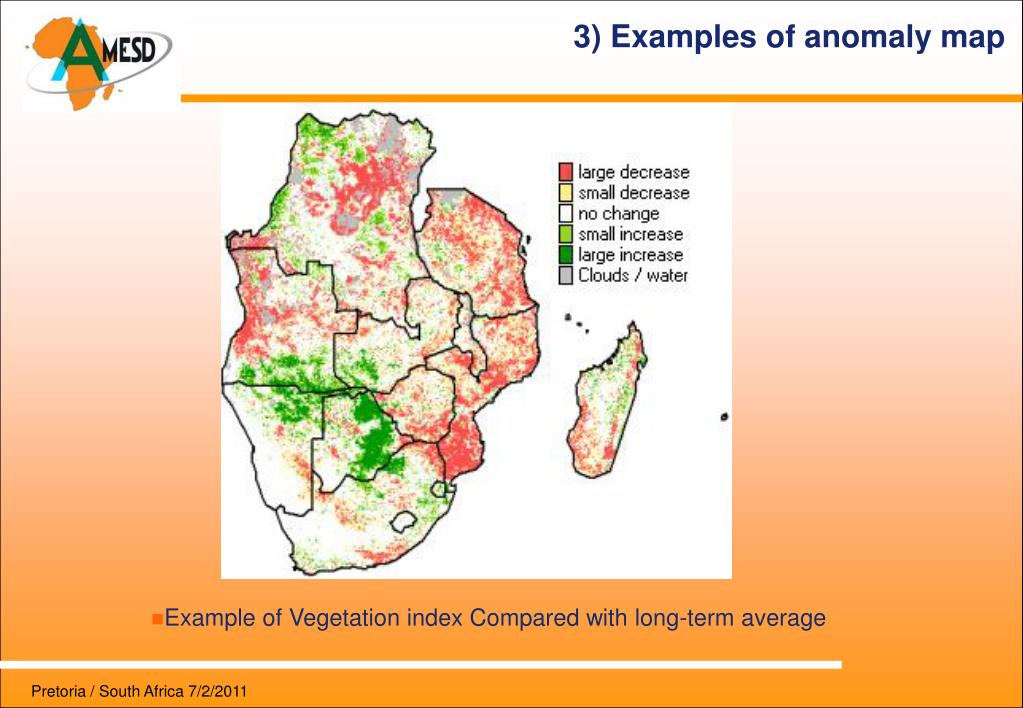 AMESD

3) Examples of anomaly map

large decrease
small decrease
no change
small increase
large increase
Clouds / water

Example of Vegetation index Compared with long-term average

Pretoria / South Africa 7/2/2011